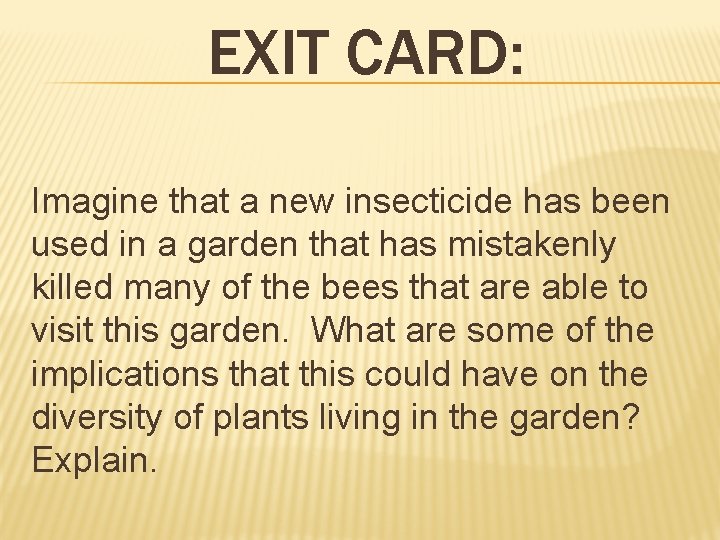 EXIT CARD:

Imagine that a new insecticide has been used in a garden that has mistakenly killed many of the bees that are able to visit this garden. What are some of the implications that this could have on the diversity of plants living in the garden? Explain.